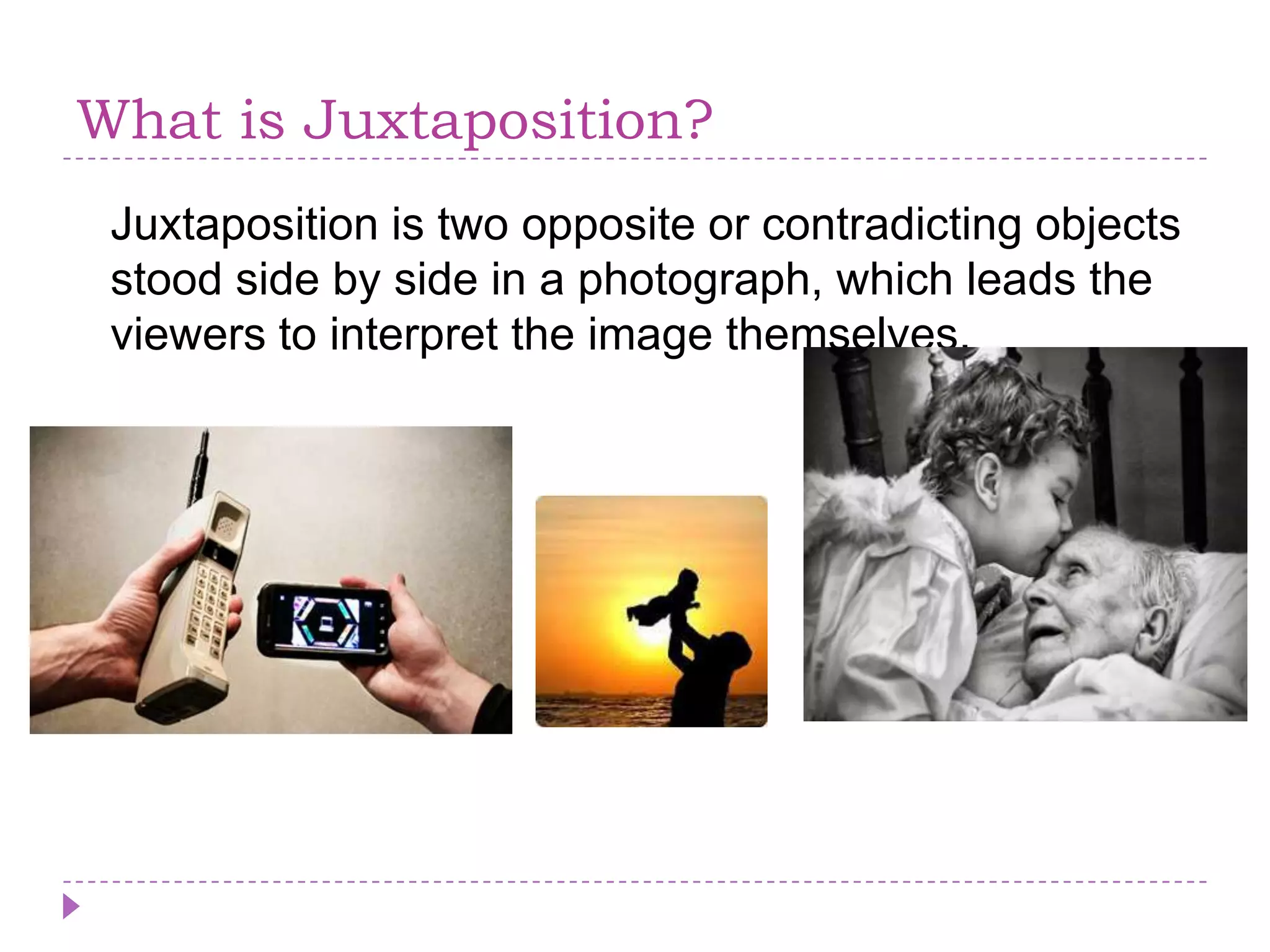 What is Juxtaposition?

Juxtaposition is two opposite or contradicting objects stood side by side in a photograph, which leads the viewers to interpret the image themselves.